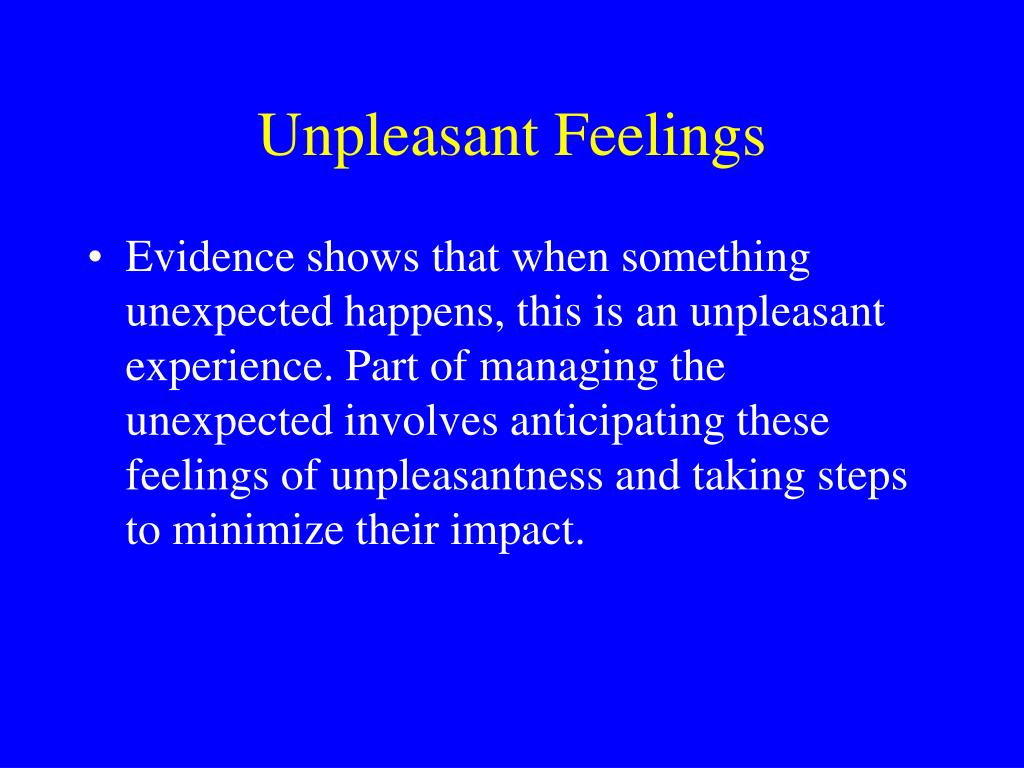 Unpleasant Feelings

• Evidence shows that when something unexpected happens, this is an unpleasant experience. Part of managing the unexpected involves anticipating these feelings of unpleasantness and taking steps to minimize their impact.